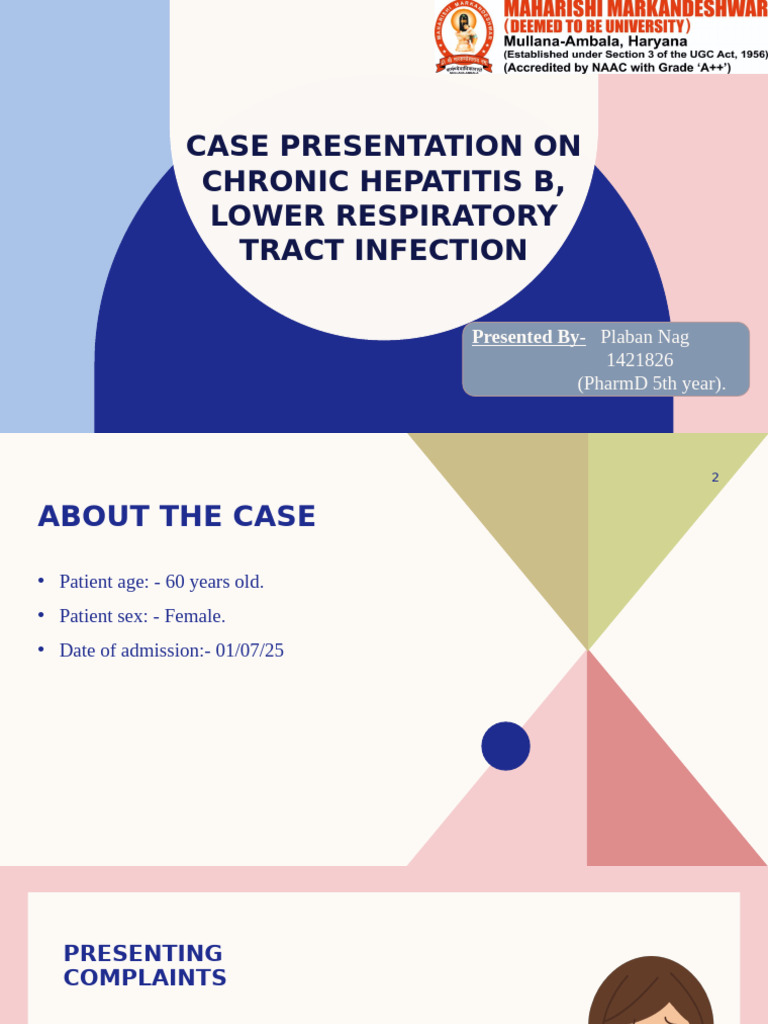 MAHARISHI MARKANDESHWAR
(DEEMED TO BE UNIVERSITY)
Mullana-Ambala, Haryana
(Established under Section 3 of the UGC Act, 1956)
(Accredited by NAAC with Grade 'A++')

CASE PRESENTATION ON CHRONIC HEPATITIS B, LOWER RESPIRATORY TRACT INFECTION

Presented By- Plaban Nag
1421826
(PharmD 5th year).

2

ABOUT THE CASE

• Patient age: - 60 years old.
• Patient sex: - Female.
• Date of admission:- 01/07/25

PRESENTING COMPLAINTS